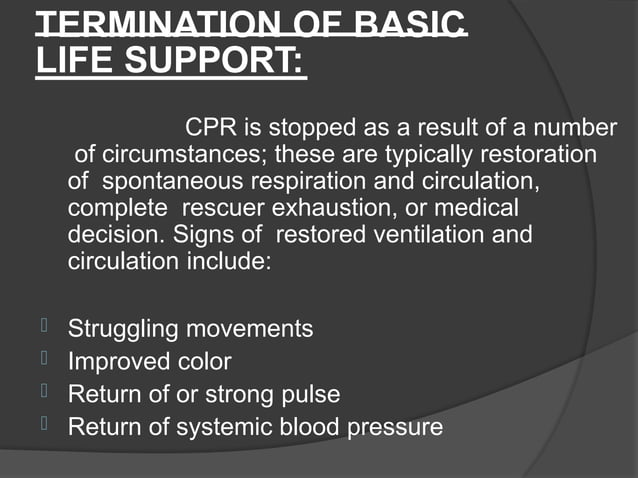 TERMINATION OF BASIC LIFE SUPPORT:

CPR is stopped as a result of a number of circumstances; these are typically restoration of spontaneous respiration and circulation, complete rescuer exhaustion, or medical decision. Signs of restored ventilation and circulation include:

Struggling movements
Improved color
Return of or strong pulse
Return of systemic blood pressure